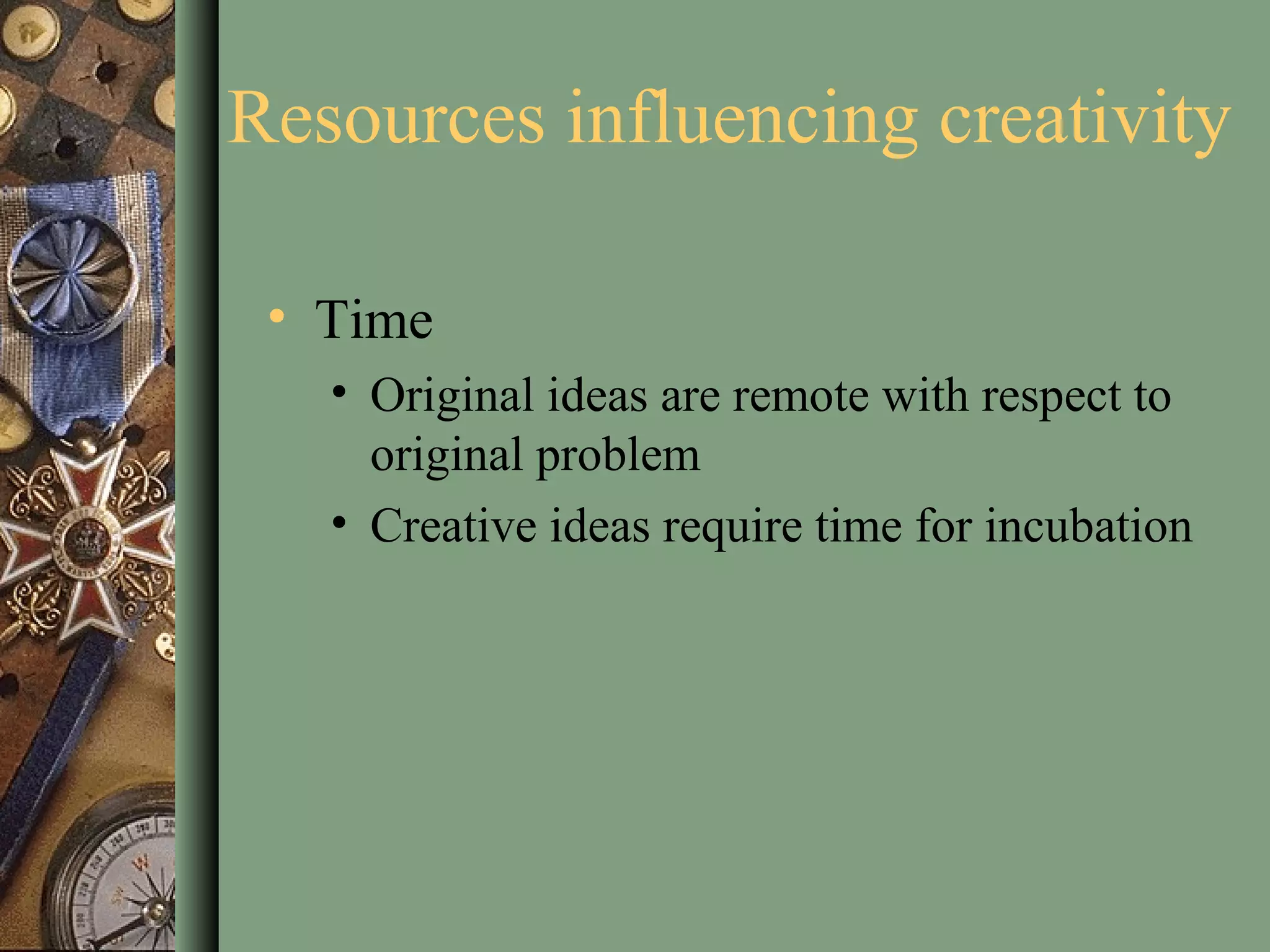 Resources influencing creativity

• Time
  • Original ideas are remote with respect to original problem
  • Creative ideas require time for incubation